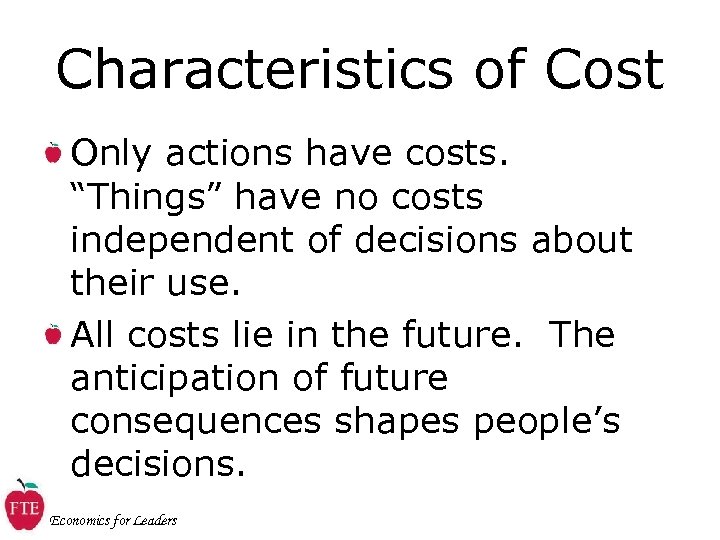 Characteristics of Cost

Only actions have costs. “Things” have no costs independent of decisions about their use.

All costs lie in the future. The anticipation of future consequences shapes people’s decisions.

FTE

Economics for Leaders